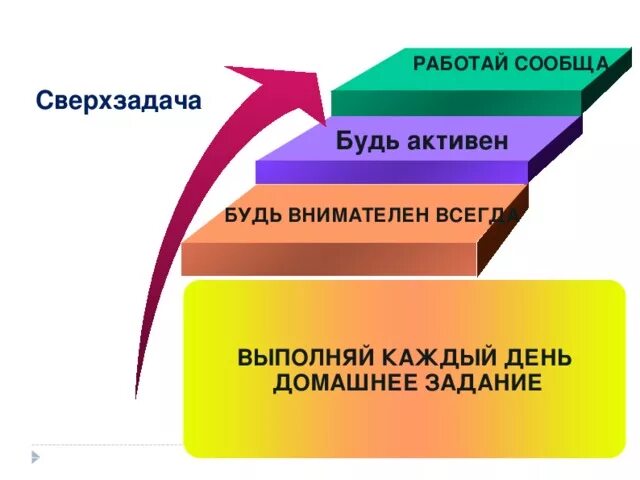 Сверхзадача

РАБОТАЙ СООБЩА

Будь активен

БУДЬ ВНИМАТЕЛЕН ВСЕГДА

ВЫПОЛНЯЙ КАЖДЫЙ ДЕНЬ ДОМАШНЕЕ ЗАДАНИЕ